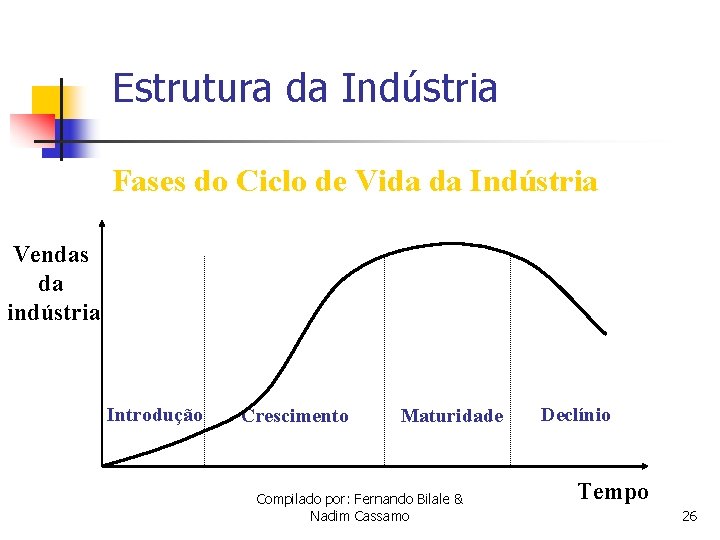 Estrutura da Indústria

Fases do Ciclo de Vida da Indústria

Vendas da indústria

Introdução

Crescimento

Maturidade

Declínio

Tempo

Compilado por: Fernando Bilale & Nadim Cassamo

26